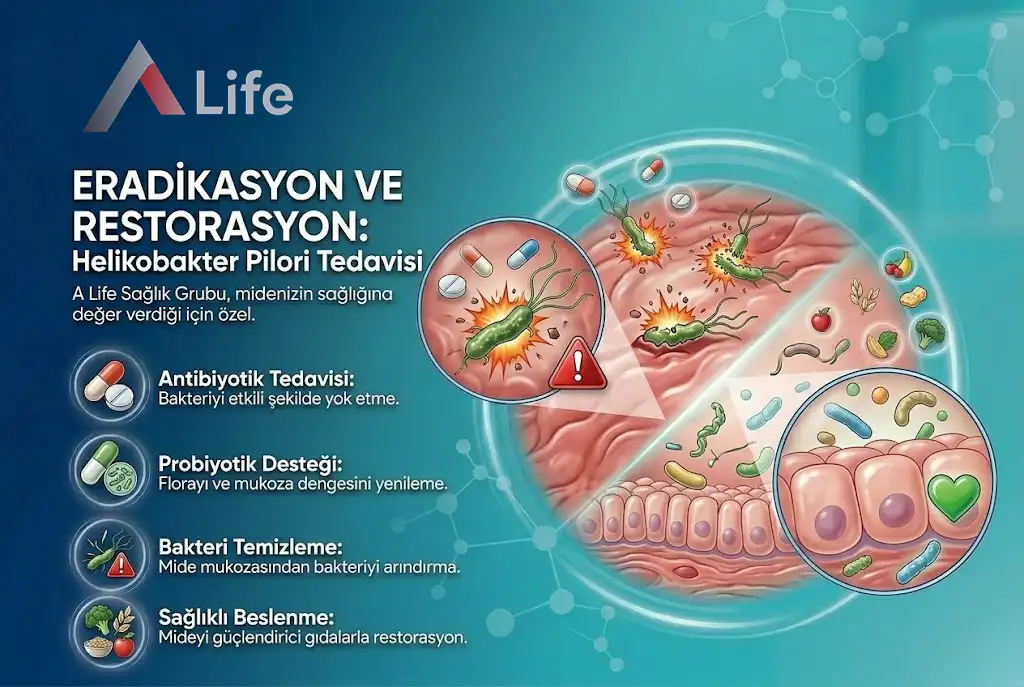 Life

ERADİKASYON VE RESTORASYON:
Helikobakter Pilori Tedavisi

A Life Sağlık Grubu, midenizin sağlığına değer verdiği için özel.

Antibiyotik Tedavisi:
Bakteriyi etkili şekilde yok etme.

Probiyotik Desteği:
Florayı ve mukoza dengesini yenileme.

Bakteri Temizleme:
Mide mukozasından bakteriyi arındırma.

Sağlıklı Beslenme:
Mideyi güçlendirici gıdalarla restorasyon.